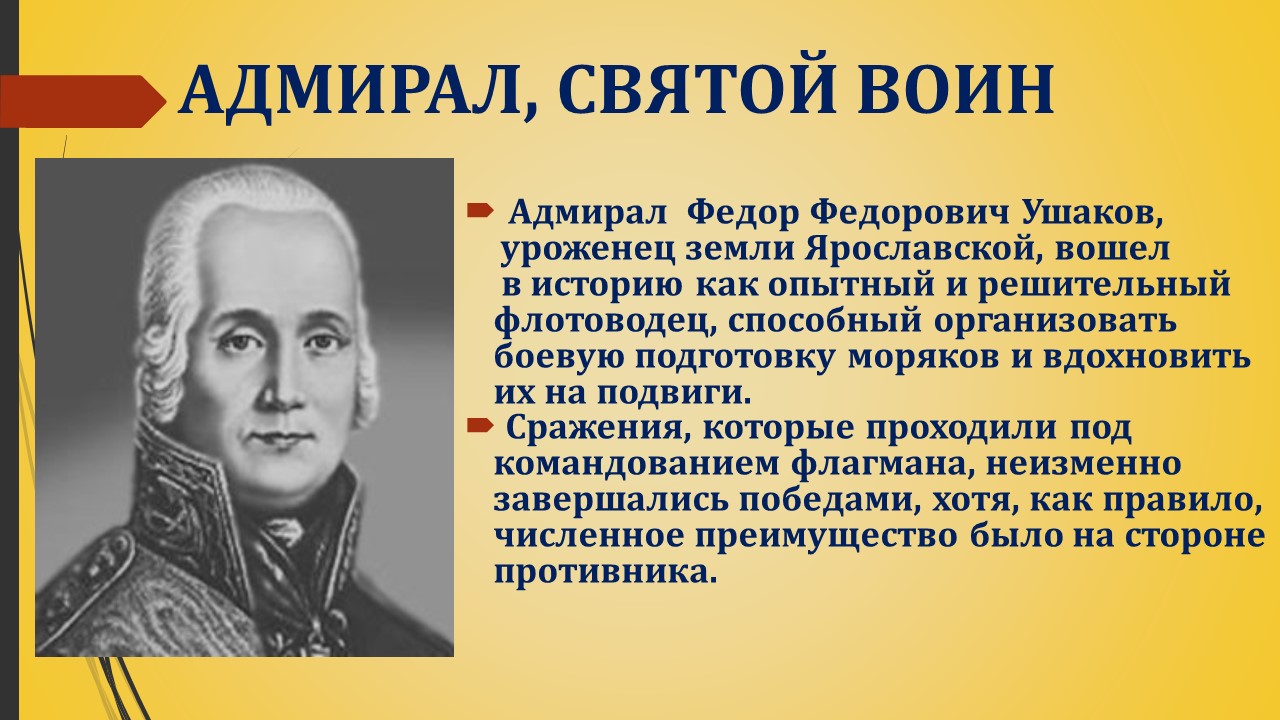 АДМИРАЛ, СВЯТОЙ ВОИН

Адмирал Федор Федорович Ушаков, уроженец земли Ярославской, вошел в историю как опытный и решительный флотоводец, способный организовать боевую подготовку моряков и вдохновить их на подвиги.

Сражения, которые проходили под командованием флагмана, неизменно завершались победами, хотя, как правило, численное преимущество было на стороне противника.